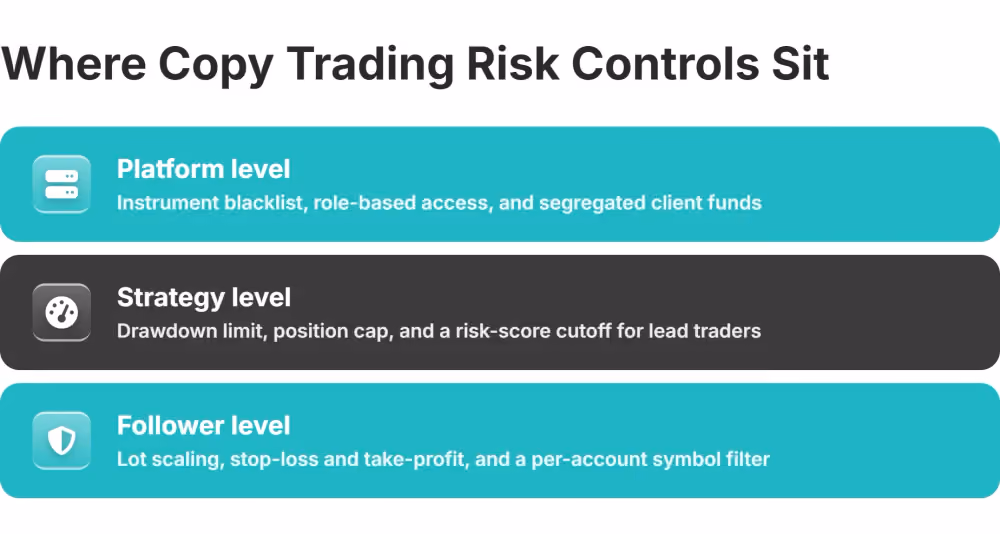 Where Copy Trading Risk Controls Sit

Platform level
Instrument blacklist, role-based access, and segregated client funds

Strategy level
Drawdown limit, position cap, and a risk-score cutoff for lead traders

Follower level
Lot scaling, stop-loss and take-profit, and a per-account symbol filter